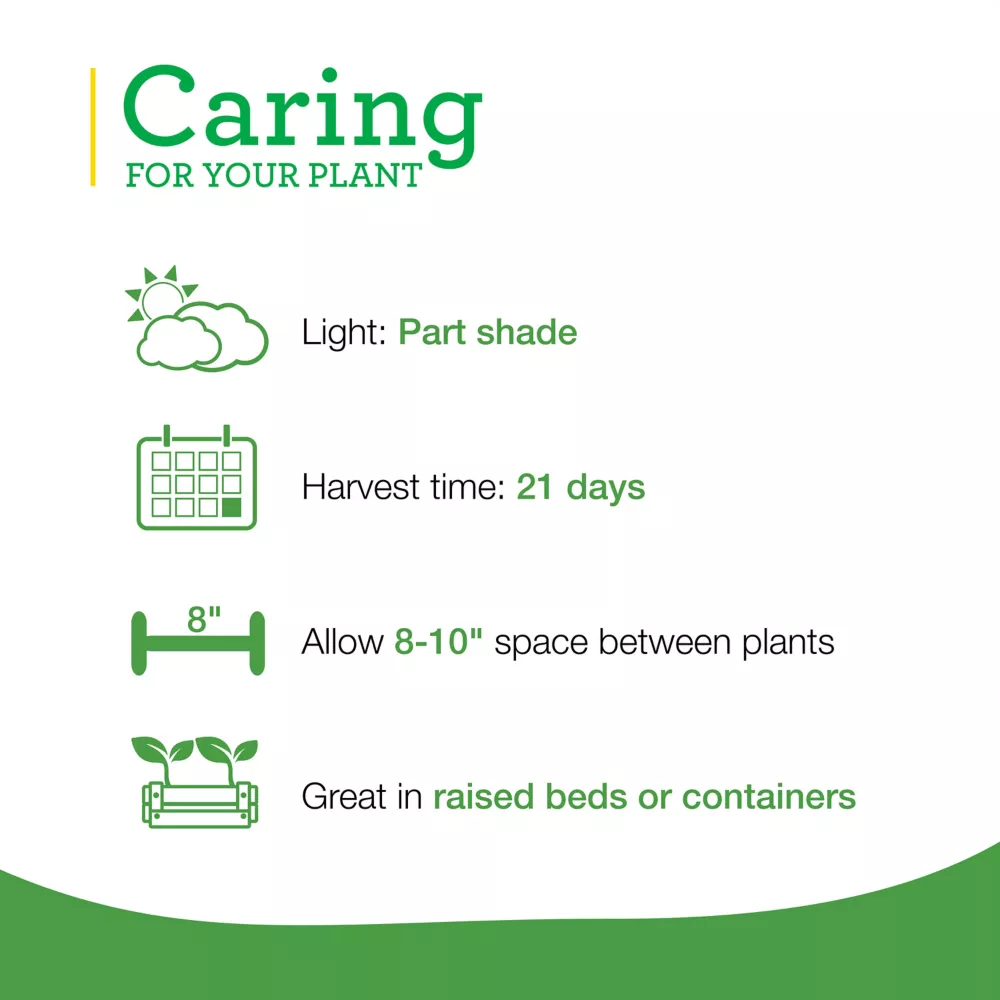 Caring
FOR YOUR PLANT

Light: Part shade

Harvest time: 21 days

8"

Allow 8-10" space between plants

Great in raised beds or containers